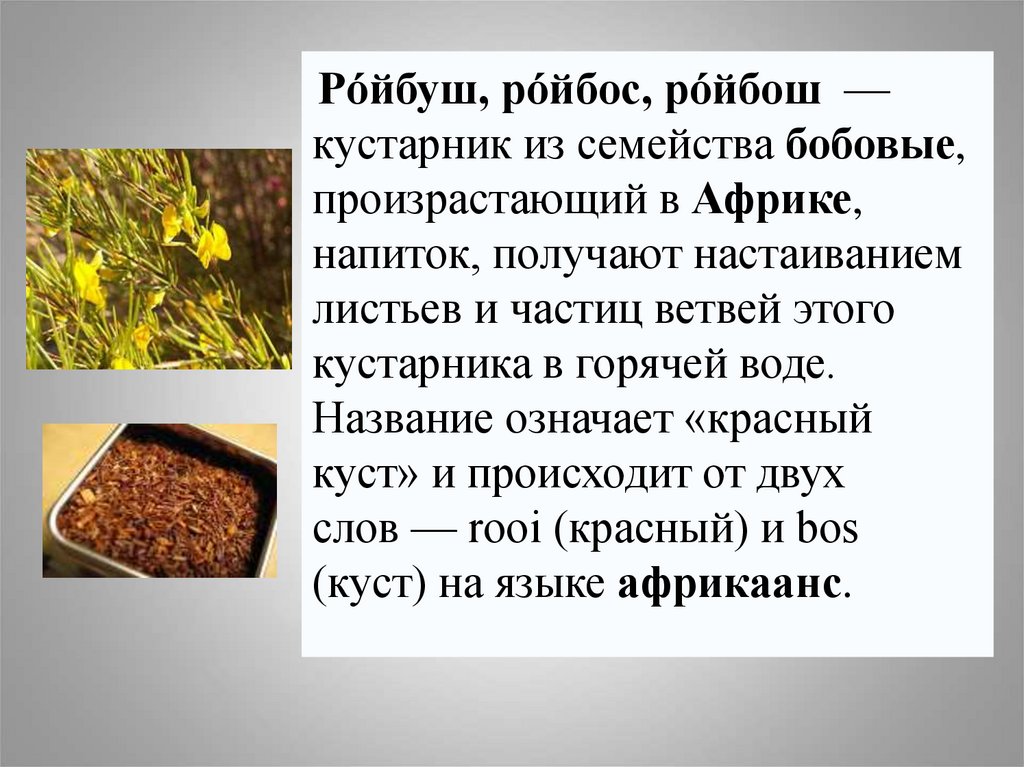 Ро́йбуш, ро́йбос, ро́йбош — кустарник из семейства бобовые, произрастающий в Африке, напиток, получают настаиванием листьев и частиц ветвей этого кустарника в горячей воде. Название означает «красный куст» и происходит от двух слов — rooi (красный) и bos (куст) на языке африкаанс.